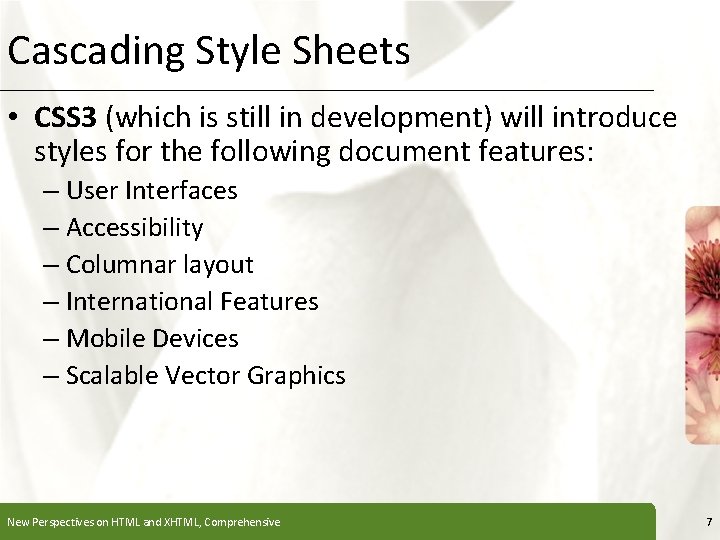 Cascading Style Sheets

• CSS3 (which is still in development) will introduce styles for the following document features:
– User Interfaces
– Accessibility
– Columnar layout
– International Features
– Mobile Devices
– Scalable Vector Graphics

New Perspectives on HTML and XHTML, Comprehensive

7